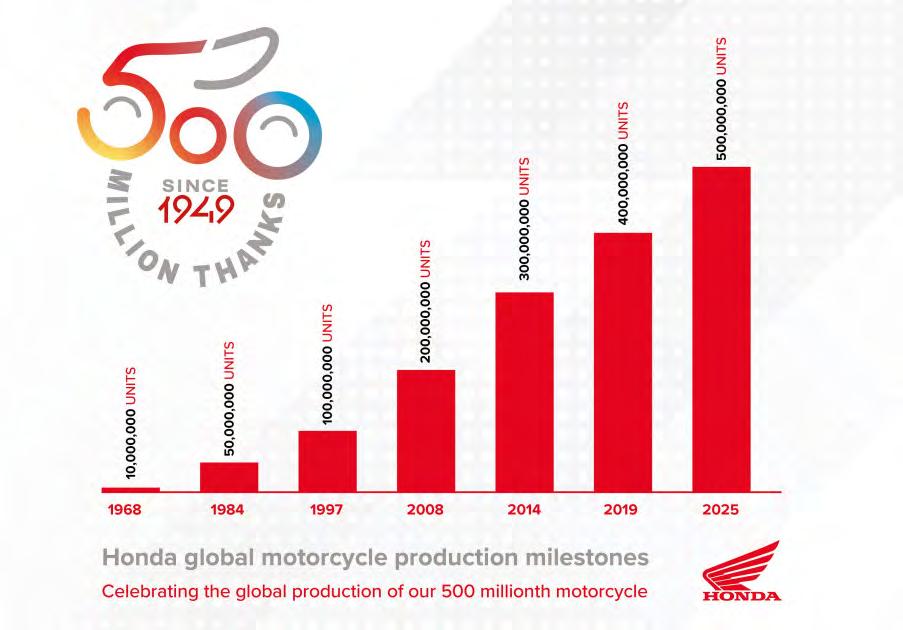 500
SINCE
1949
MILLION THANKS

10,000,000 UNITS
50,000,000 UNITS
100,000,000 UNITS
200,000,000 UNITS
300,000,000 UNITS
400,000,000 UNITS
500,000,000 UNITS

1968
1984
1997
2008
2014
2019
2025

Honda global motorcycle production milestones
Celebrating the global production of our 500 millionth motorcycle

HONDA